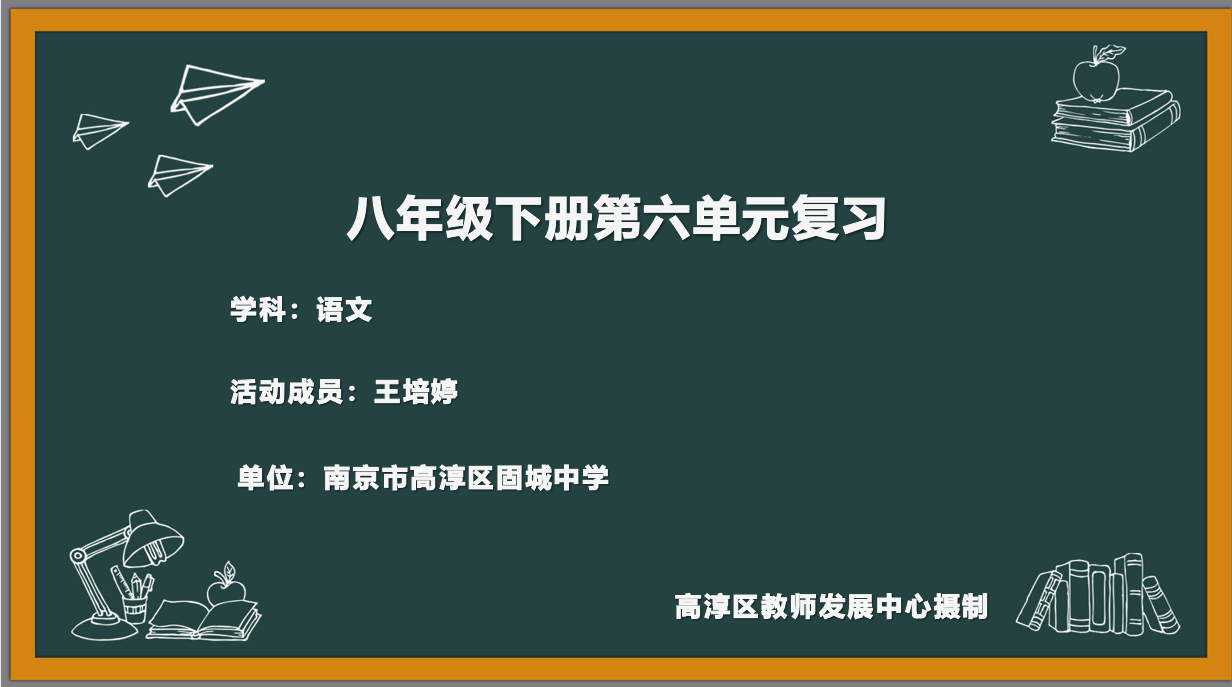 八年级下册第六单元复习

学科：语文

活动成员：王培婷

单位：南京市高淳区固城中学

高淳区教师发展中心摄制